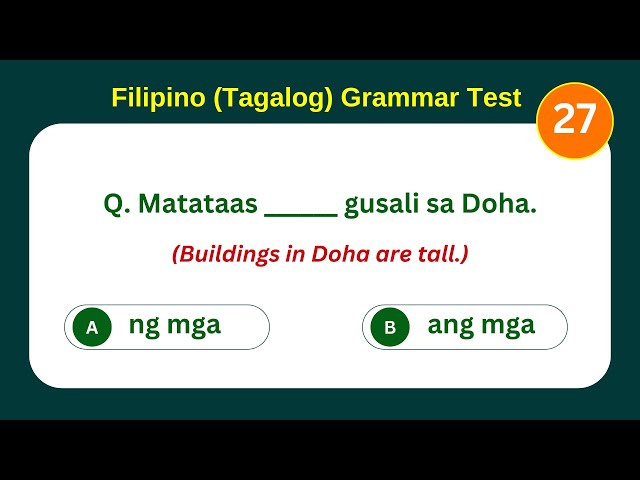 Filipino (Tagalog) Grammar Test

27

Q. Matataas _____ gusali sa Doha.

(Buildings in Doha are tall.)

A ng mga

B ang mga